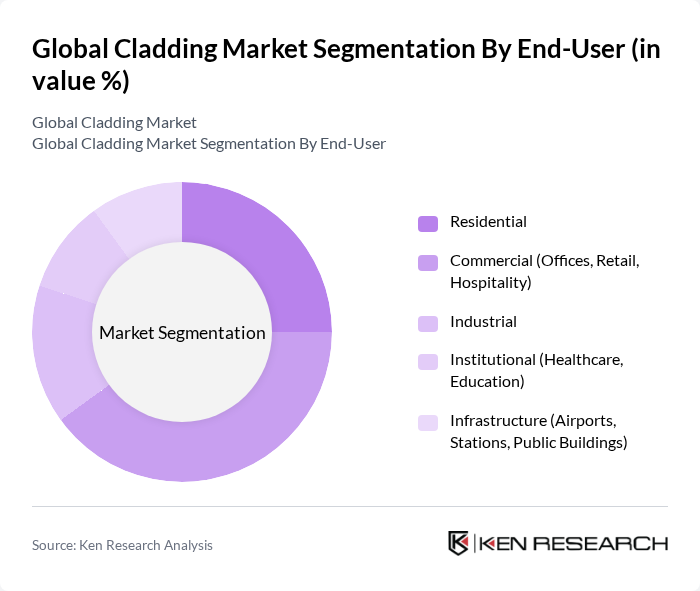 Global Cladding Market Segmentation By End-User (in value %)

Global Cladding Market
Global Cladding Market Segmentation By End-User

Market Segmentation

Residential

Commercial (Offices, Retail, Hospitality)

Industrial

Institutional (Healthcare, Education)

Infrastructure (Airports, Stations, Public Buildings)

Source: Ken Research Analysis

KEN RESEARCH